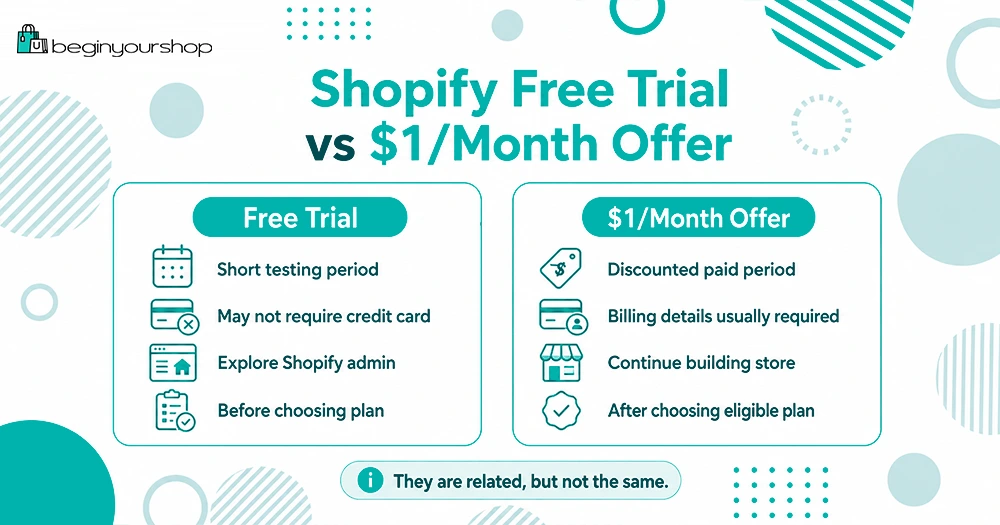 beginyourshop

Shopify Free Trial vs \$1/Month Offer

Free Trial

Short testing period

May not require credit card

Explore Shopify admin

Before choosing plan

\$1/Month Offer

Discounted paid period

Billing details usually required

Continue building store

After choosing eligible plan

They are related, but not the same.